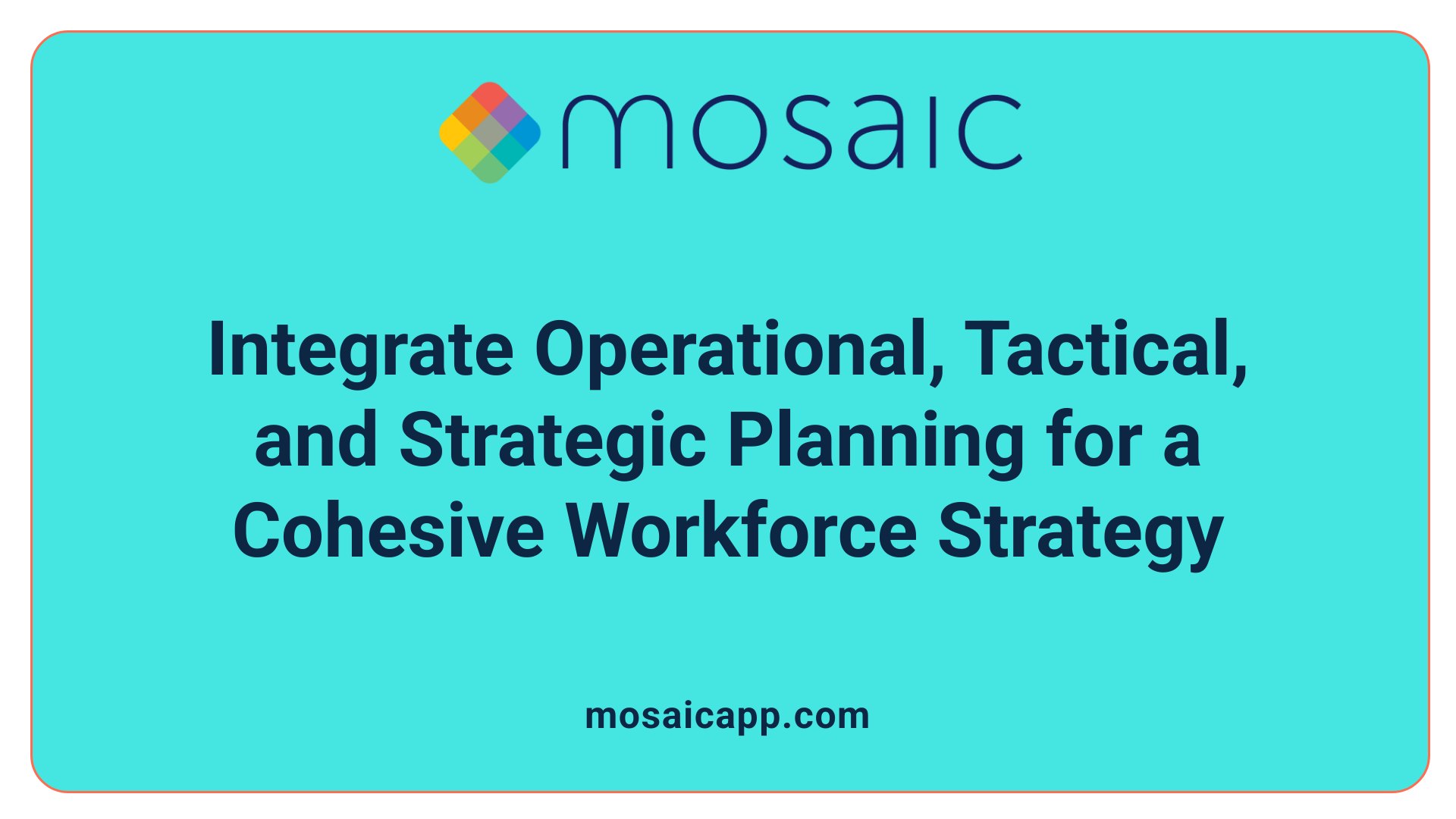 mosaic

Integrate Operational, Tactical, and Strategic Planning for a Cohesive Workforce Strategy

mosaicapp.com